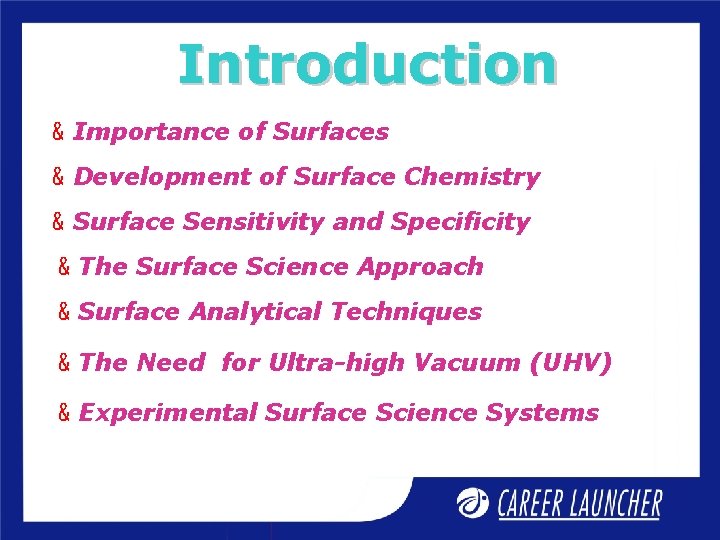 Introduction

& Importance of Surfaces

& Development of Surface Chemistry

& Surface Sensitivity and Specificity

& The Surface Science Approach

& Surface Analytical Techniques

& The Need for Ultra-high Vacuum (UHV)

& Experimental Surface Science Systems

CAREER LAUNCHER